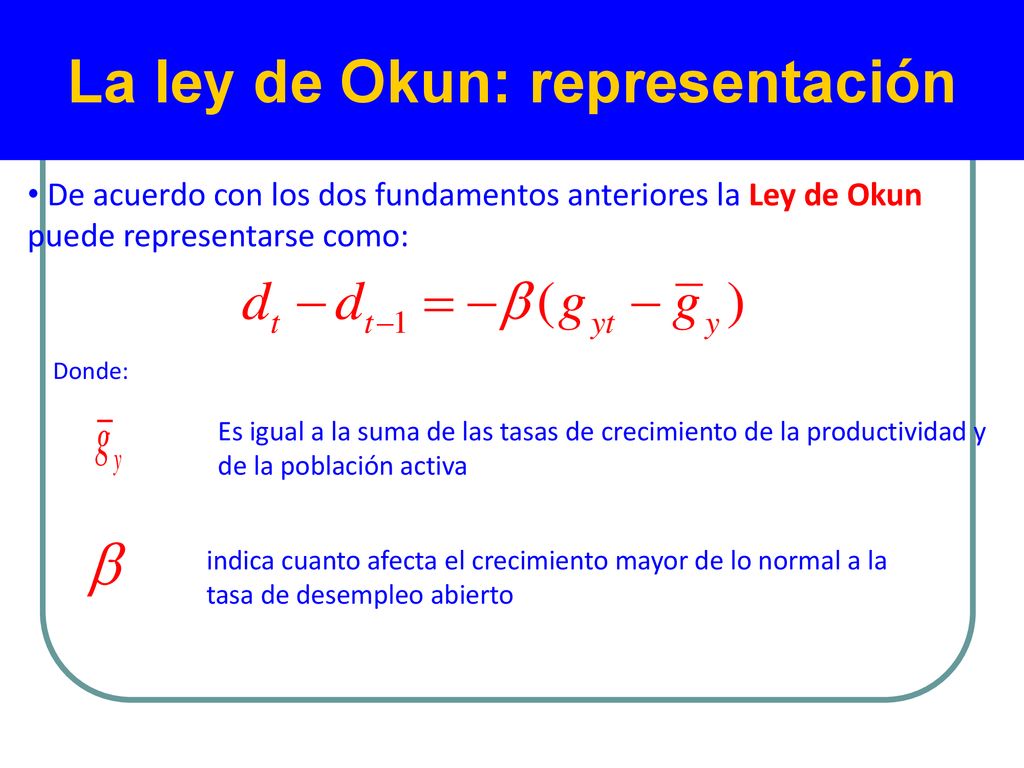 La ley de Okun: representación

• De acuerdo con los dos fundamentos anteriores la Ley de Okun puede representarse como:

$d_t - d_{t-1} = -\beta(g_{yt} - \overline{g}_y)$

Donde:

$\overline{g}_y$ Es igual a la suma de las tasas de crecimiento de la productividad y de la población activa

$\beta$ indica cuanto afecta el crecimiento mayor de lo normal a la tasa de desempleo abierto